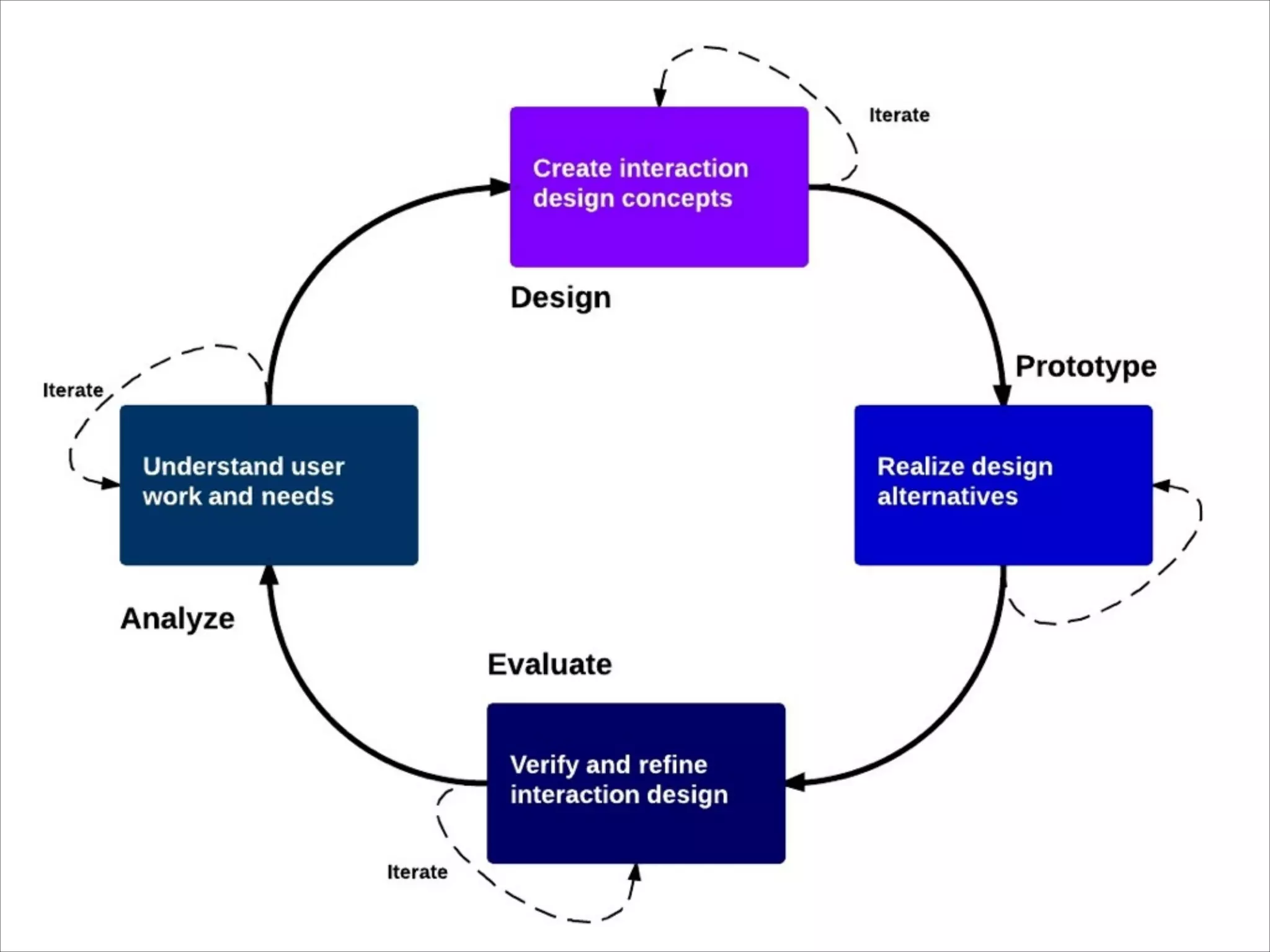 Iterate

Create interaction design concepts

Design

Prototype

Iterate

Understand user work and needs

Realize design alternatives

Analyze

Evaluate

Verify and refine interaction design

Iterate